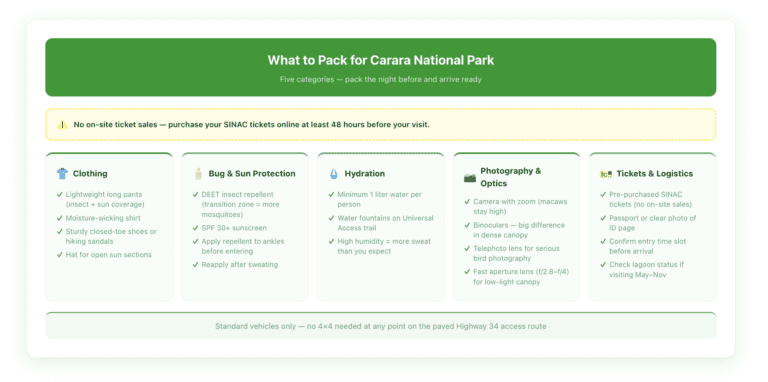 What to Pack for Carara National Park

Five categories — pack the night before and arrive ready

⚠️ No on-site ticket sales — purchase your SINAC tickets online at least 48 hours before your visit.

Clothing
✓ Lightweight long pants (insect + sun coverage)
✓ Moisture-wicking shirt
✓ Sturdy closed-toe shoes or hiking sandals
✓ Hat for open sun sections

Bug & Sun Protection
✓ DEET insect repellent (transition zone = more mosquitoes)
✓ SPF 30+ sunscreen
✓ Apply repellent to ankles before entering
✓ Reapply after sweating

Hydration
✓ Minimum 1 liter water per person
✓ Water fountains on Universal Access trail
✓ High humidity = more sweat than you expect

Photography & Optics
✓ Camera with zoom (macaws stay high)
✓ Binoculars — big difference in dense canopy
✓ Telephoto lens for serious bird photography
✓ Fast aperture lens (f/2.8–f/4) for low-light canopy

Tickets & Logistics
✓ Pre-purchased SINAC tickets (no on-site sales)
✓ Passport or clear photo of ID page
✓ Confirm entry time slot before arrival
✓ Check lagoon status if visiting May–Nov

Standard vehicles only — no 4×4 needed at any point on the paved Highway 34 access route